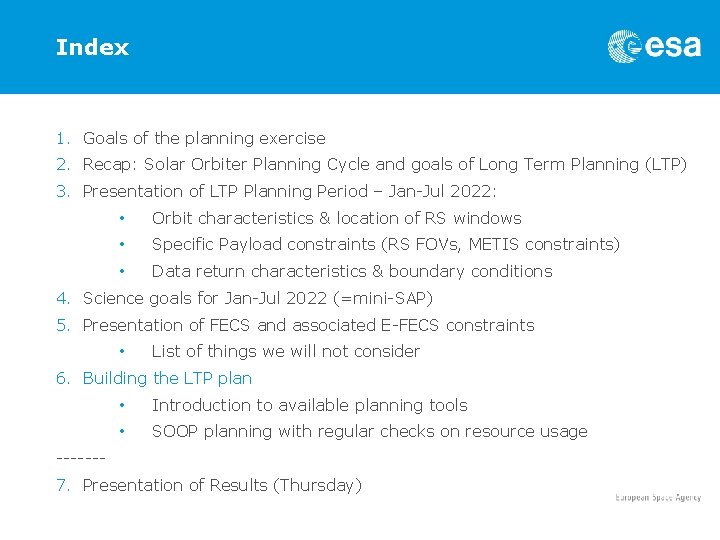 Index

esa

1. Goals of the planning exercise
2. Recap: Solar Orbiter Planning Cycle and goals of Long Term Planning (LTP)
3. Presentation of LTP Planning Period – Jan-Jul 2022:
• Orbit characteristics & location of RS windows
• Specific Payload constraints (RS FOVs, METIS constraints)
• Data return characteristics & boundary conditions
4. Science goals for Jan-Jul 2022 (=mini-SAP)
5. Presentation of FECS and associated E-FECS constraints
• List of things we will not consider
6. Building the LTP plan
• Introduction to available planning tools
• SOOP planning with regular checks on resource usage
-------
7. Presentation of Results (Thursday)

European Space Agency